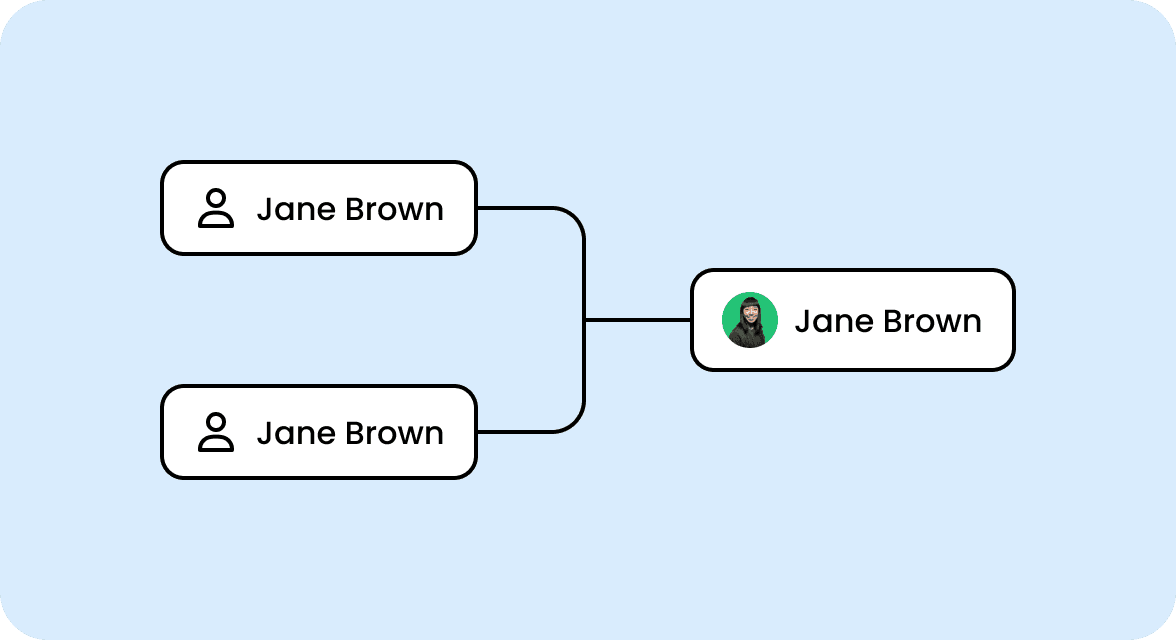 Jane Brown

Jane Brown

Jane Brown